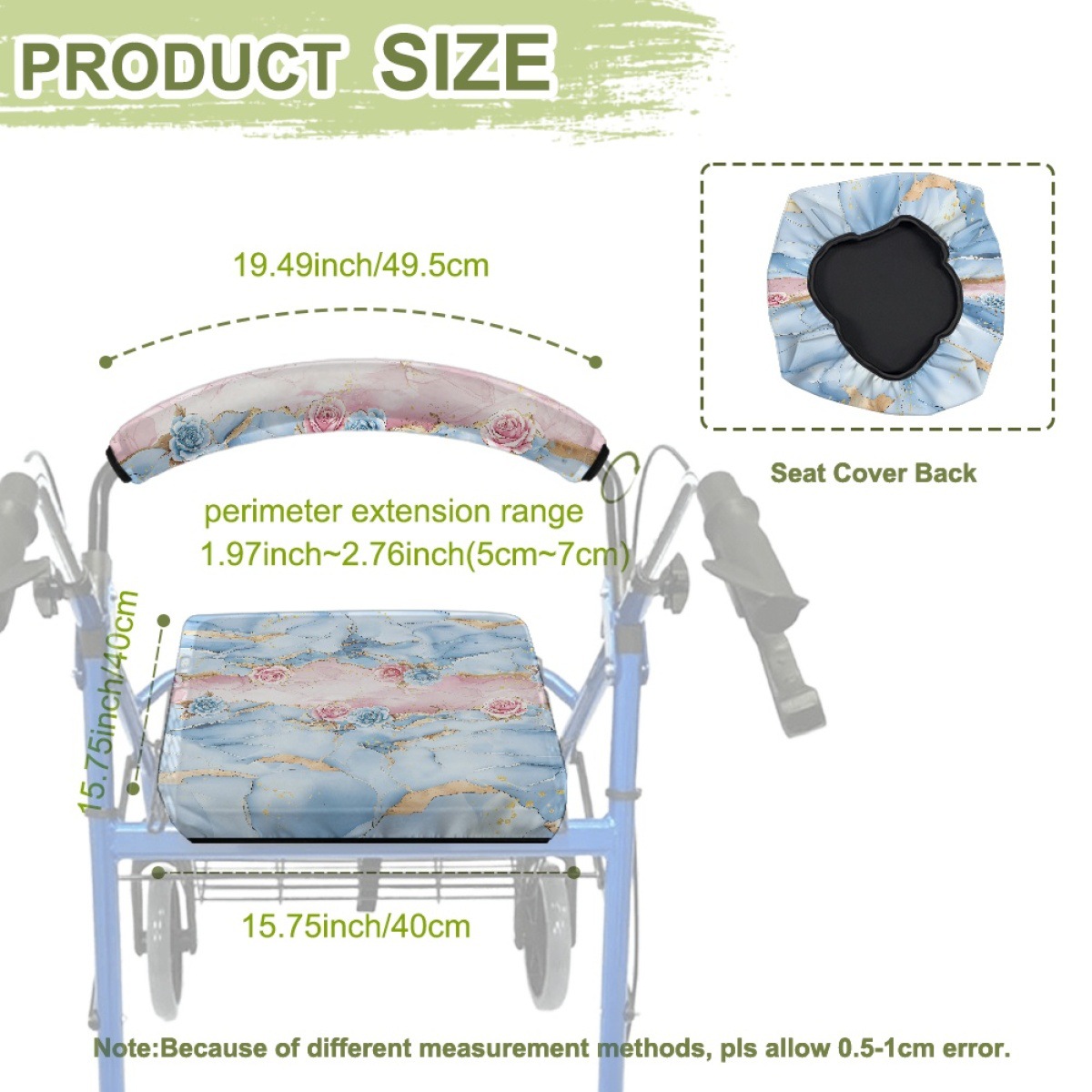 PRODUCT SIZE

19.49inch/49.5cm

Seat Cover Back

perimeter extension range
1.97inch~2.76inch(5cm~7cm)

15.75inch/40cm

15.75inch/40cm

Note:Because of different measurement methods, pls allow 0.5-1cm error.